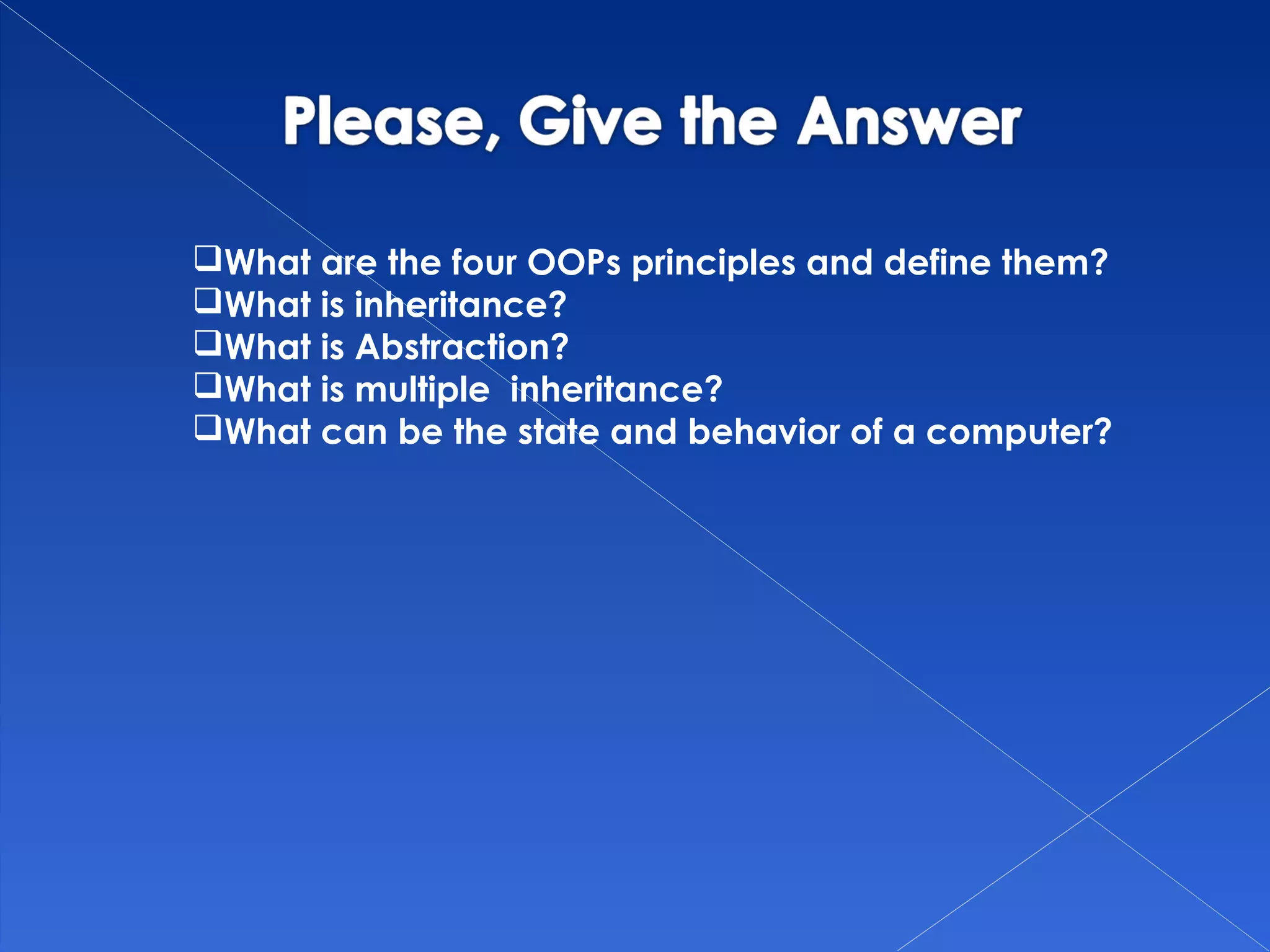 Please, Give the Answer

❑What are the four OOPs principles and define them?
❑What is inheritance?
❑What is Abstraction?
❑What is multiple  inheritance?
❑What can be the state and behavior of a computer?